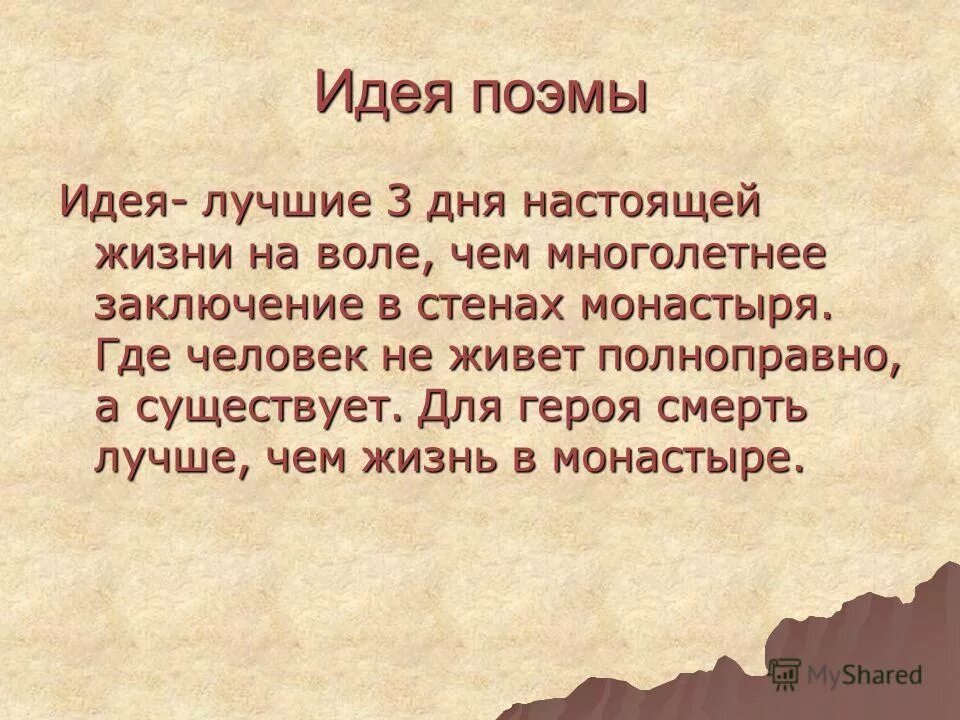 Идея поэмы

Идея- лучшие 3 дня настоящей жизни на воле, чем многолетнее заключение в стенах монастыря. Где человек не живет полноправно, а существует. Для героя смерть лучше, чем жизнь в монастыре.

MyShared